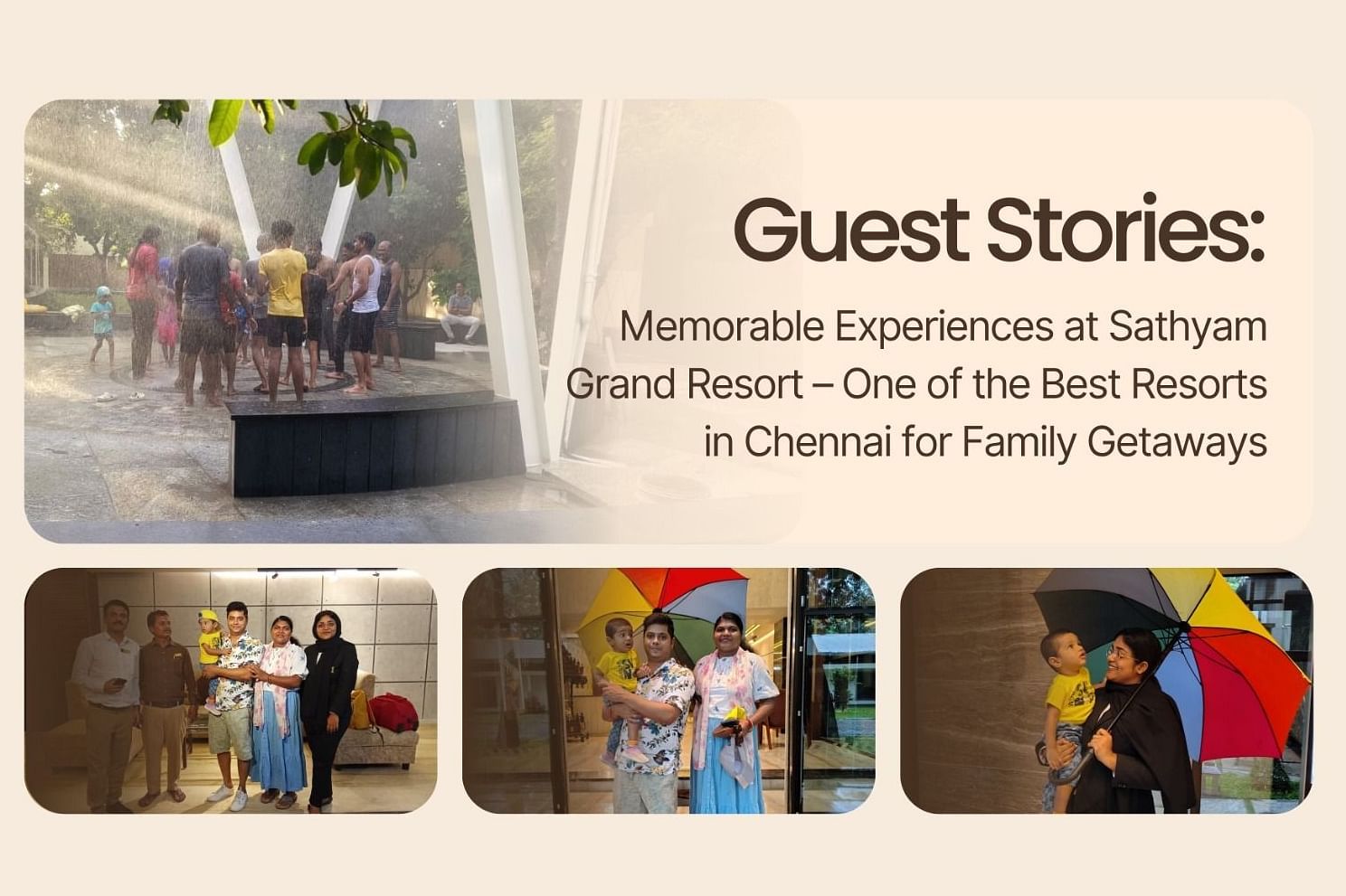 Guest Stories:

Memorable Experiences at Sathyam Grand Resort – One of the Best Resorts in Chennai for Family Getaways